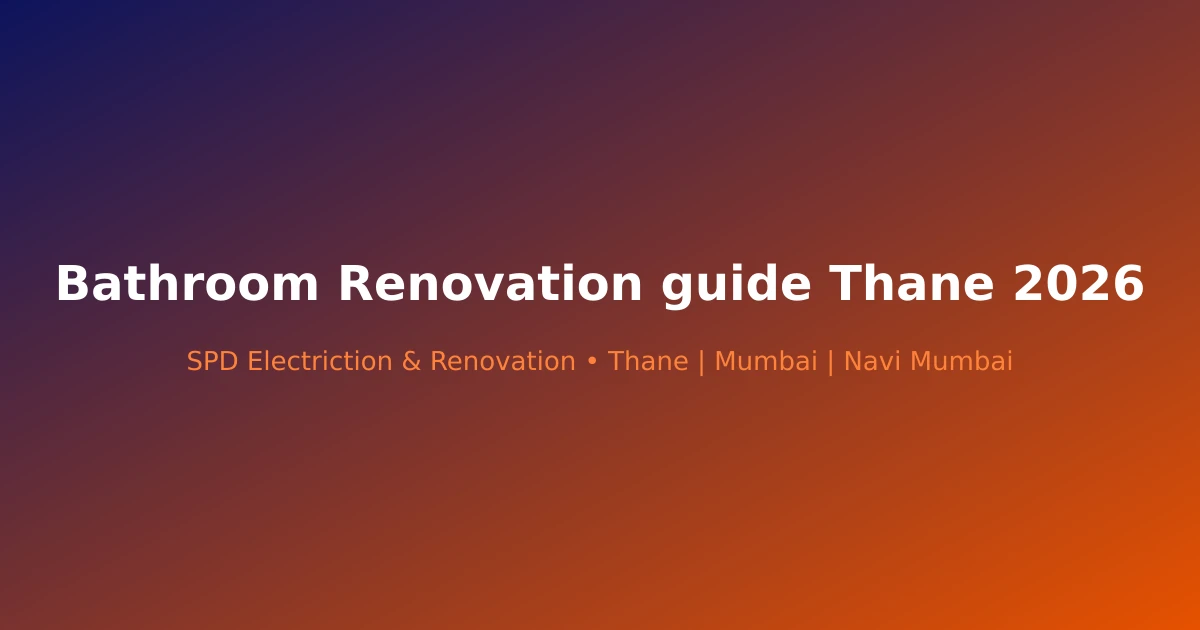 Bathroom Renovation guide Thane 2026

SPD Electriction & Renovation • Thane | Mumbai | Navi Mumbai